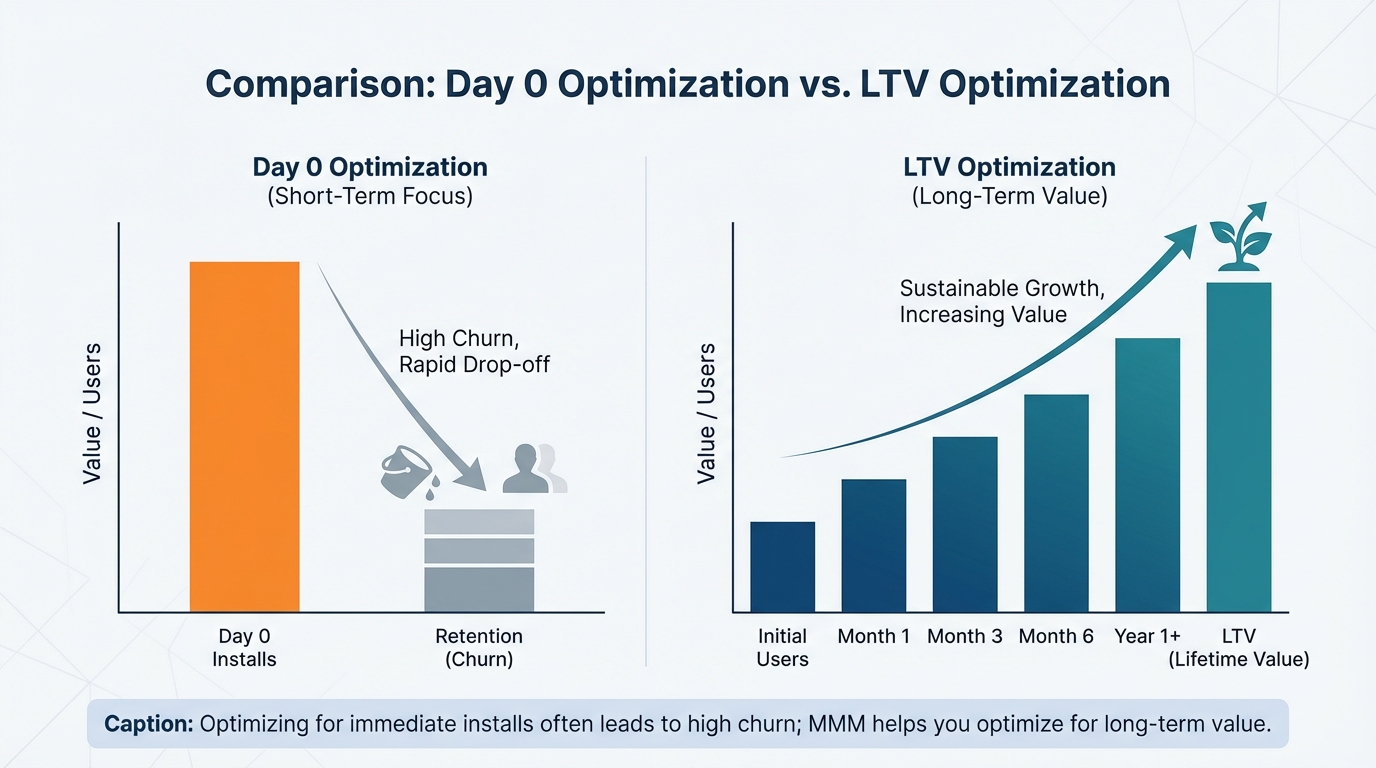 Comparison: Day 0 Optimization vs. LTV Optimization

Day 0 Optimization
(Short-Term Focus)

Value / Users

High Churn, Rapid Drop-off

Day 0 Installs

Retention (Churn)

LTV Optimization
(Long-Term Value)

Value / Users

Sustainable Growth, Increasing Value

Initial Users

Month 1

Month 3

Month 6

Year 1+

LTV (Lifetime Value)

Caption: Optimizing for immediate installs often leads to high churn; MMM helps you optimize for long-term value.